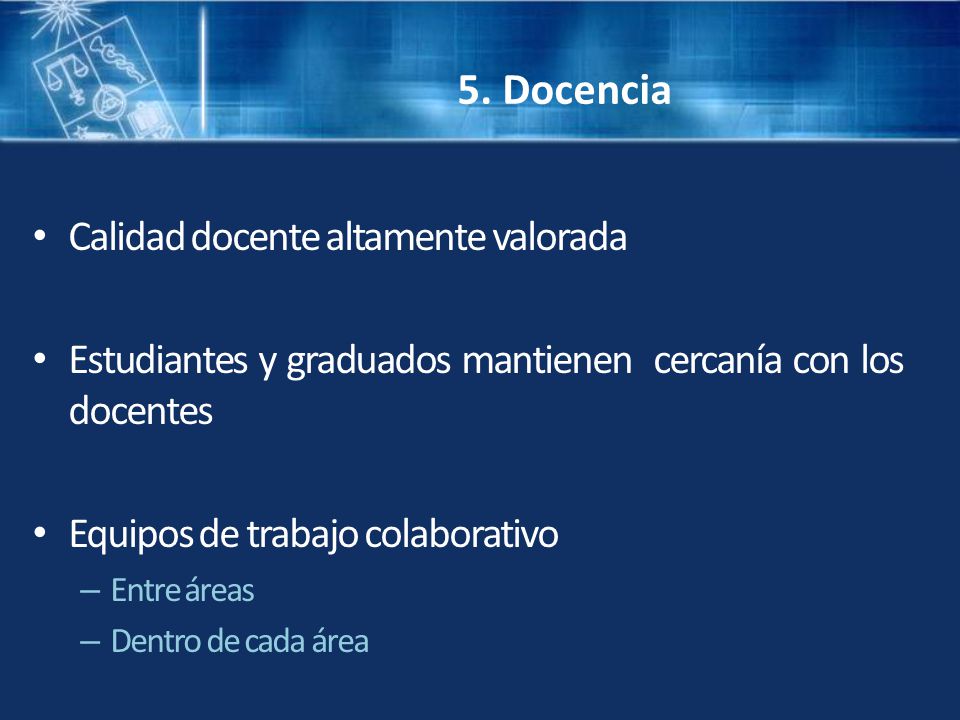 5. Docencia

• Calidad docente altamente valorada

• Estudiantes y graduados mantienen cercanía con los docentes

• Equipos de trabajo colaborativo
– Entre áreas
– Dentro de cada área